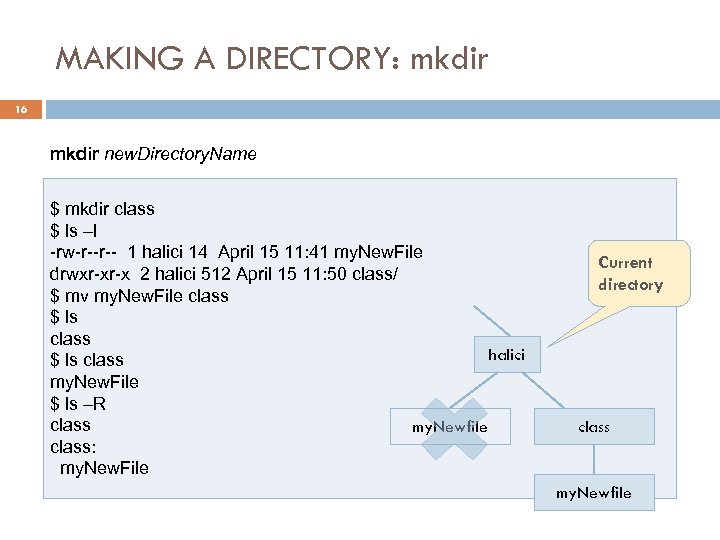 MAKING A DIRECTORY: mkdir

16

mkdir newDirectoryName

$ mkdir class
$ ls –l
-rw-r--r-- 1 halici 14 April 15 11:41 myNewFile
drwxr-xr-x 2 halici 512 April 15 11:50 class/
$ mv myNewFile class
$ ls
class
$ ls class
myNewFile
$ ls –R
class
class:
myNewFile

Current directory

halici

myNewfile

class

myNewfile